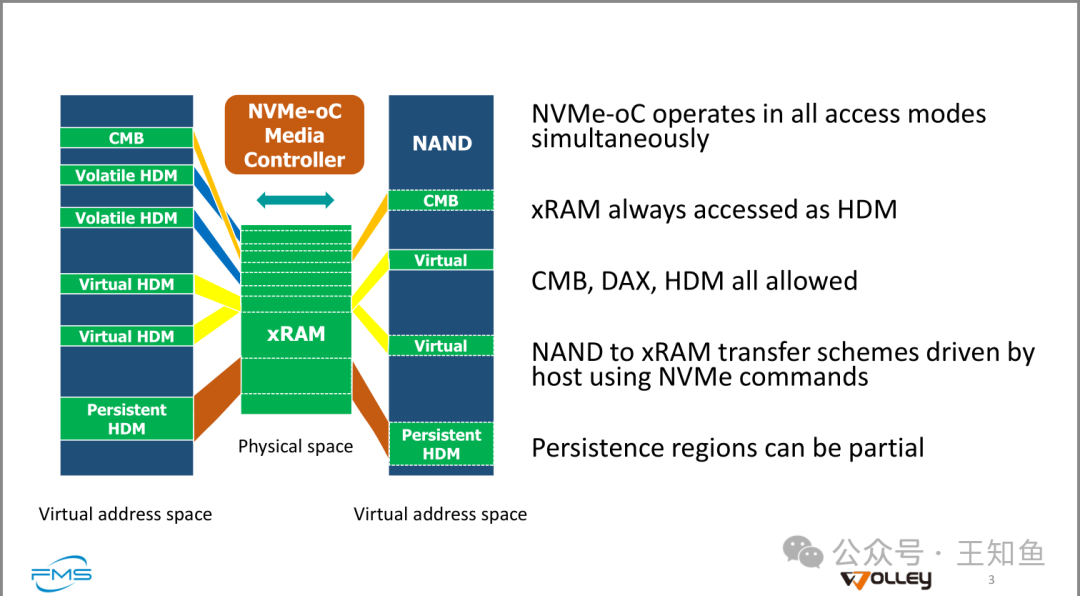 CMB

Volatile HDM

Volatile HDM

Virtual HDM

Virtual HDM

Persistent HDM

Virtual address space

NVMe-oC Media Controller

xRAM

Physical space

NAND

CMB

Virtual

Virtual

Persistent HDM

Virtual address space

NVMe-oC operates in all access modes simultaneously

xRAM always accessed as HDM

CMB, DAX, HDM all allowed

NAND to xRAM transfer schemes driven by host using NVMe commands

Persistence regions can be partial

FMS

公众号 · 王知鱼

WOLLEY

3